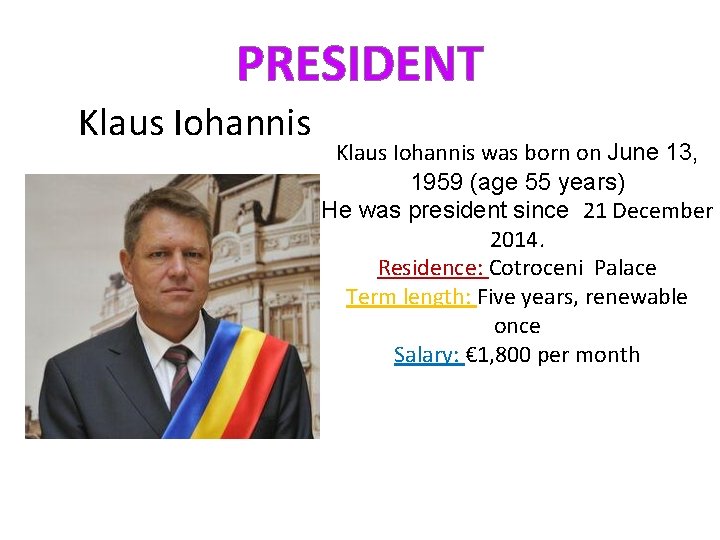 PRESIDENT

Klaus Iohannis

Klaus Iohannis was born on June 13, 1959 (age 55 years)
He was president since 21 December 2014.
Residence: Cotroceni Palace
Term length: Five years, renewable once
Salary: €1,800 per month